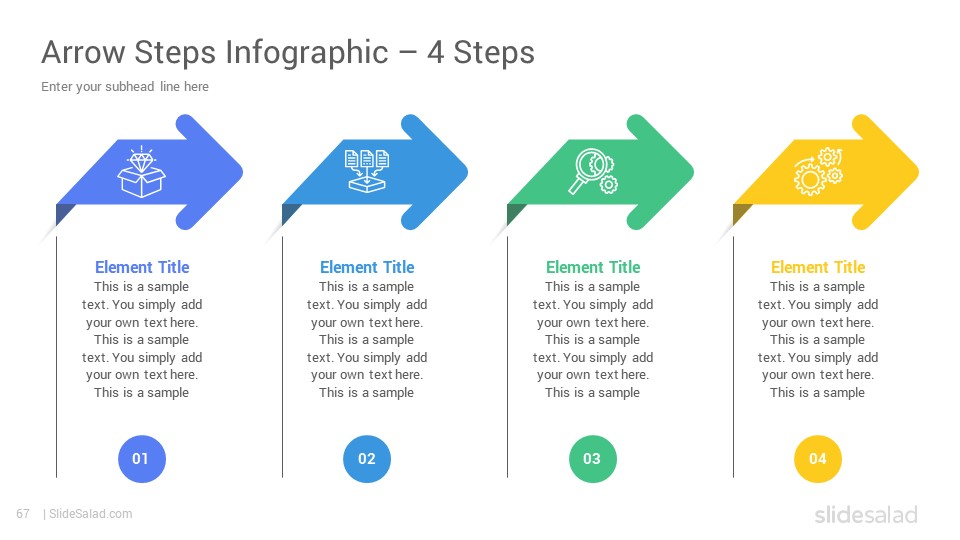 Arrow Steps Infographic – 4 Steps

Enter your subhead line here

Element Title
This is a sample text. You simply add your own text here. This is a sample text. You simply add your own text here. This is a sample

01

Element Title
This is a sample text. You simply add your own text here. This is a sample text. You simply add your own text here. This is a sample

02

Element Title
This is a sample text. You simply add your own text here. This is a sample text. You simply add your own text here. This is a sample

03

Element Title
This is a sample text. You simply add your own text here. This is a sample text. You simply add your own text here. This is a sample

04

67 | SlideSalad.com

slidesalad